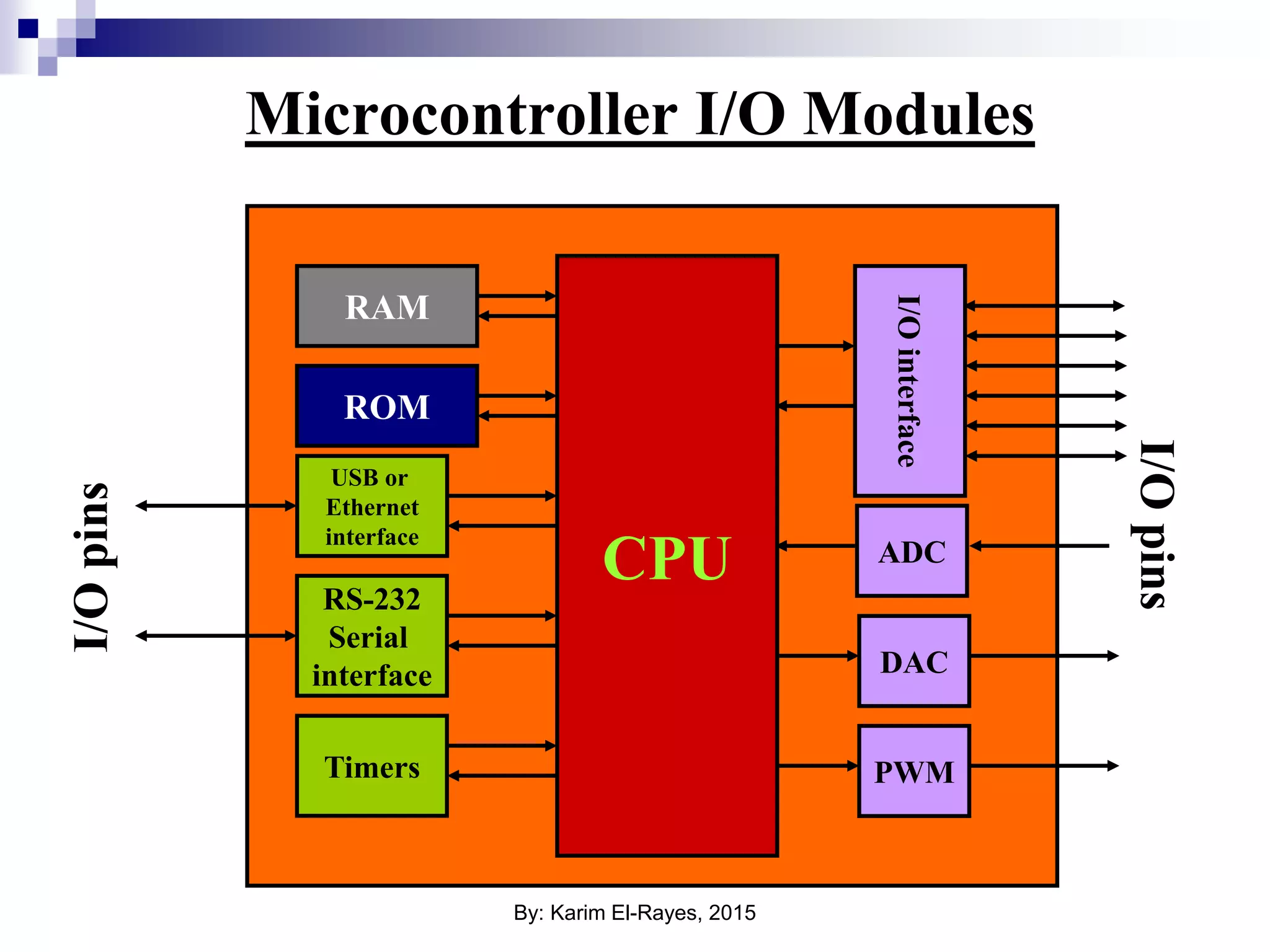 Microcontroller I/O Modules

I/O pins

RAM

ROM

USB or Ethernet interface

RS-232 Serial interface

Timers

CPU

I/O interface

ADC

DAC

PWM

I/O pins

By: Karim El-Rayes, 2015